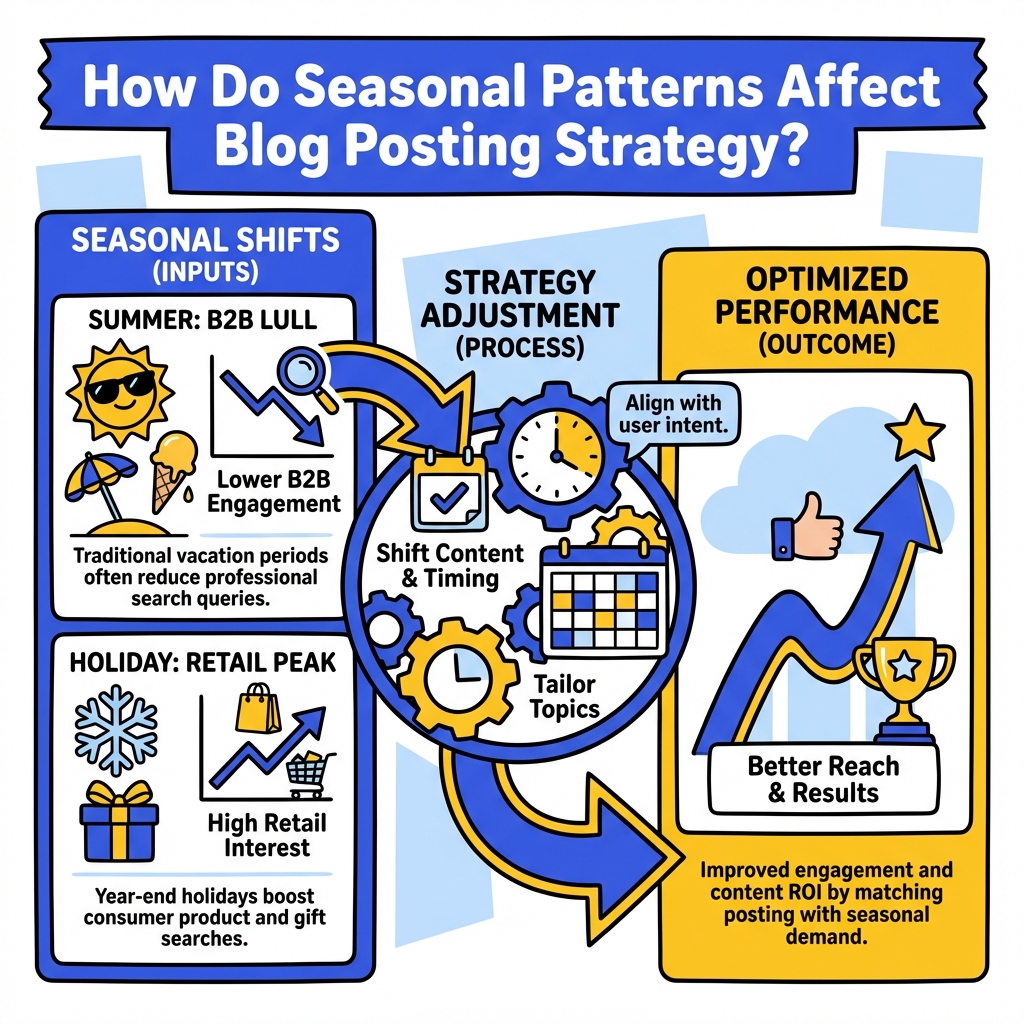 How Do Seasonal Patterns Affect Blog Posting Strategy?

SEASONAL SHIFTS (INPUTS)

SUMMER: B2B LULL

Lower B2B Engagement

Traditional vacation periods often reduce professional search queries.

HOLIDAY: RETAIL PEAK

High Retail Interest

Year-end holidays boost consumer product and gift searches.

STRATEGY ADJUSTMENT (PROCESS)

Align with user intent.

Shift Content & Timing

Tailor Topics

OPTIMIZED PERFORMANCE (OUTCOME)

Better Reach & Results

Improved engagement and content ROI by matching posting with seasonal demand.